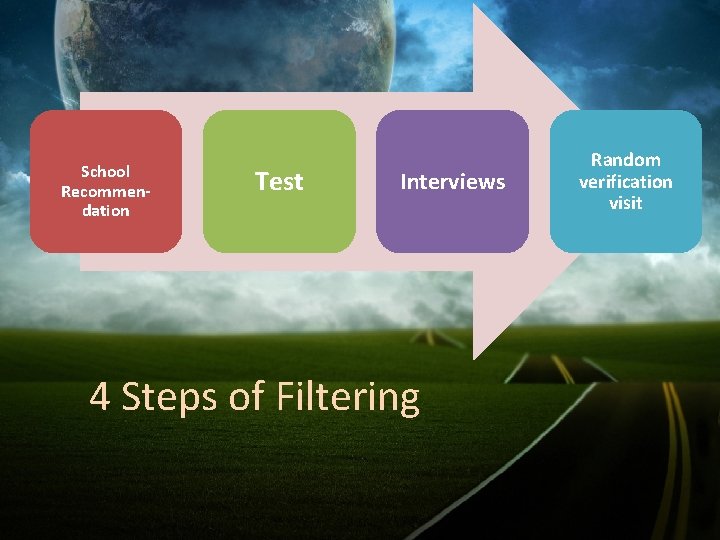 School Recommendation

Test

Interviews

Random verification visit

4 Steps of Filtering